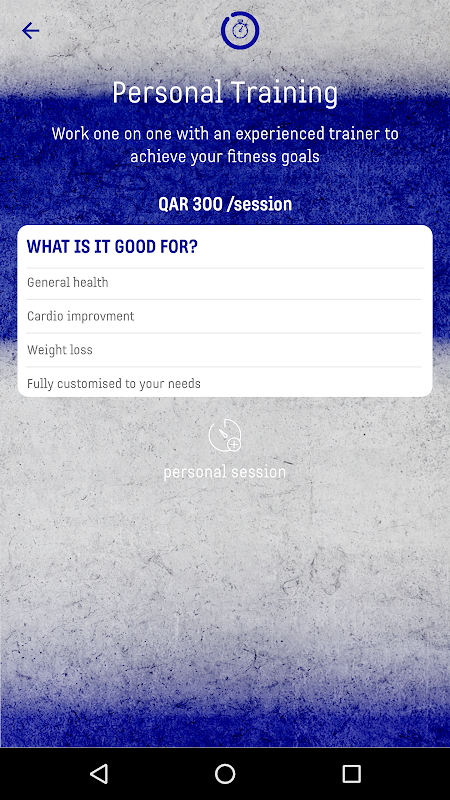 Personal Training

Work one on one with an experienced trainer to achieve your fitness goals

QAR 300 /session

WHAT IS IT GOOD FOR?

General health

Cardio improvment

Weight loss

Fully customised to your needs

personal session